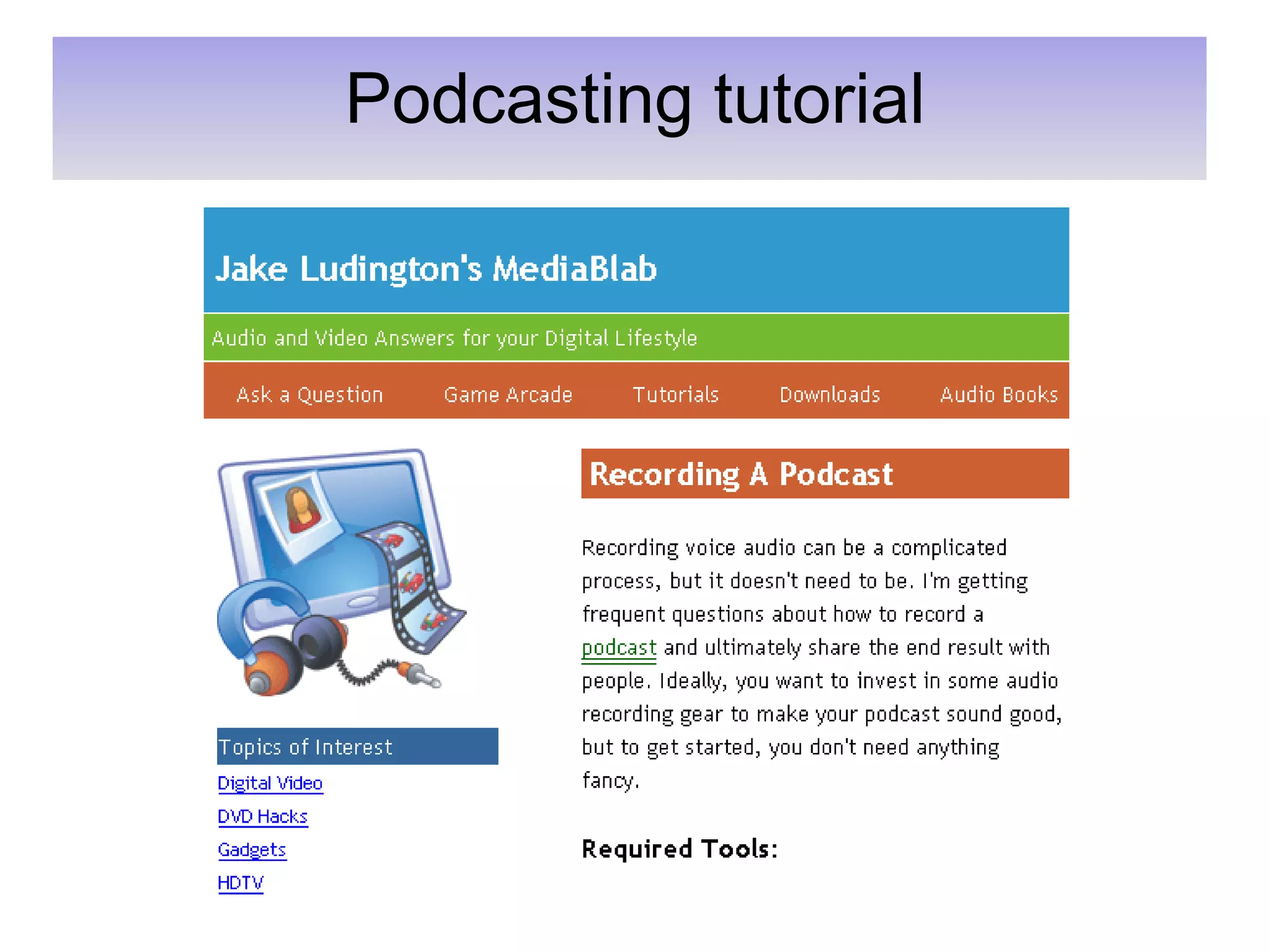 Podcasting tutorial

Jake Ludington's MediaBlab

Audio and Video Answers for your Digital Lifestyle

Ask a Question Game Arcade Tutorials Downloads Audio Books

Topics of Interest

Digital Video

DVD Hacks

Gadgets

HDTV

Recording A Podcast

Recording voice audio can be a complicated process, but it doesn't need to be. I'm getting frequent questions about how to record a podcast and ultimately share the end result with people. Ideally, you want to invest in some audio recording gear to make your podcast sound good, but to get started, you don't need anything fancy.

Required Tools: